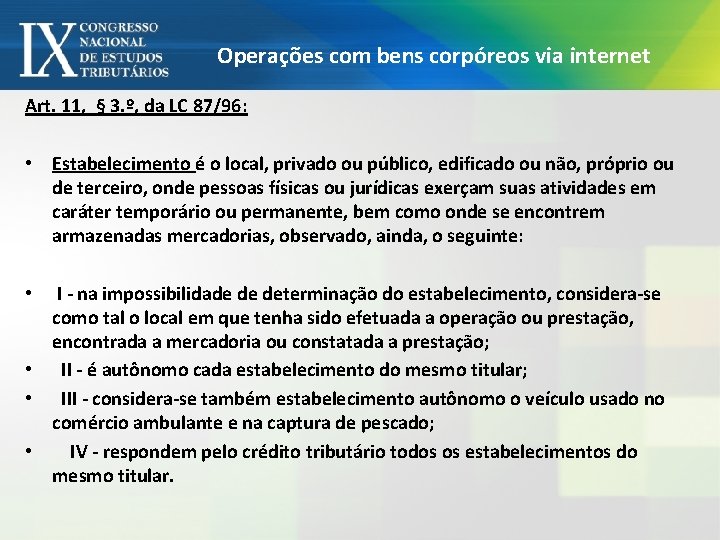 IX CONGRESSO NACIONAL DE ESTUDOS TRIBUTÁRIOS

Operações com bens corpóreos via internet

Art. 11, § 3.º, da LC 87/96:

• Estabelecimento é o local, privado ou público, edificado ou não, próprio ou de terceiro, onde pessoas físicas ou jurídicas exerçam suas atividades em caráter temporário ou permanente, bem como onde se encontrem armazenadas mercadorias, observado, ainda, o seguinte:

• I - na impossibilidade de determinação do estabelecimento, considera-se como tal o local em que tenha sido efetuada a operação ou prestação, encontrada a mercadoria ou constatada a prestação;
• II - é autônomo cada estabelecimento do mesmo titular;
• III - considera-se também estabelecimento autônomo o veículo usado no comércio ambulante e na captura de pescado;
• IV - respondem pelo crédito tributário todos os estabelecimentos do mesmo titular.